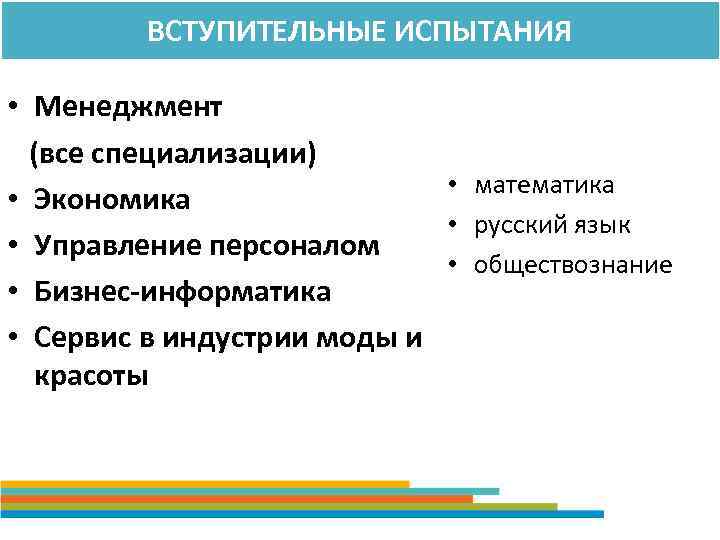 ВСТУПИТЕЛЬНЫЕ ИСПЫТАНИЯ

• Менеджмент
(все специализации)
• Экономика
• Управление персоналом
• Бизнес-информатика
• Сервис в индустрии моды и красоты

• математика
• русский язык
• обществознание